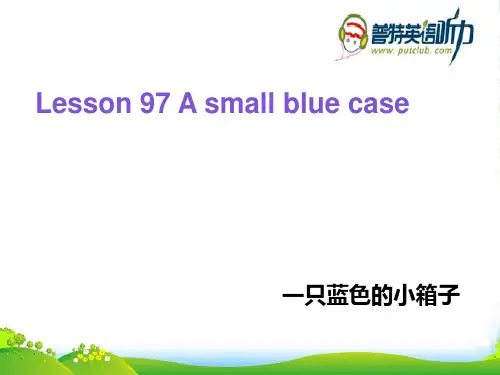 普特英语听力
www.putclub.com

Lesson 97 A small blue case

一只蓝色的小箱子